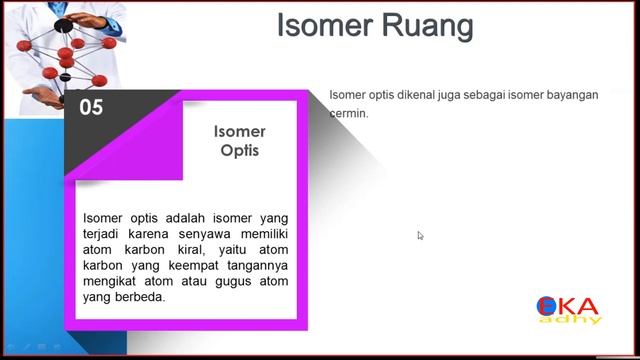 Isomer Ruang

05

Isomer Optis

Isomer optis adalah isomer yang terjadi karena senyawa memiliki atom karbon kiral, yaitu atom karbon yang keempat tangannya mengikat atom atau gugus atom yang berbeda.

Isomer optis dikenal juga sebagai isomer bayangan cermin.

EKA adhy